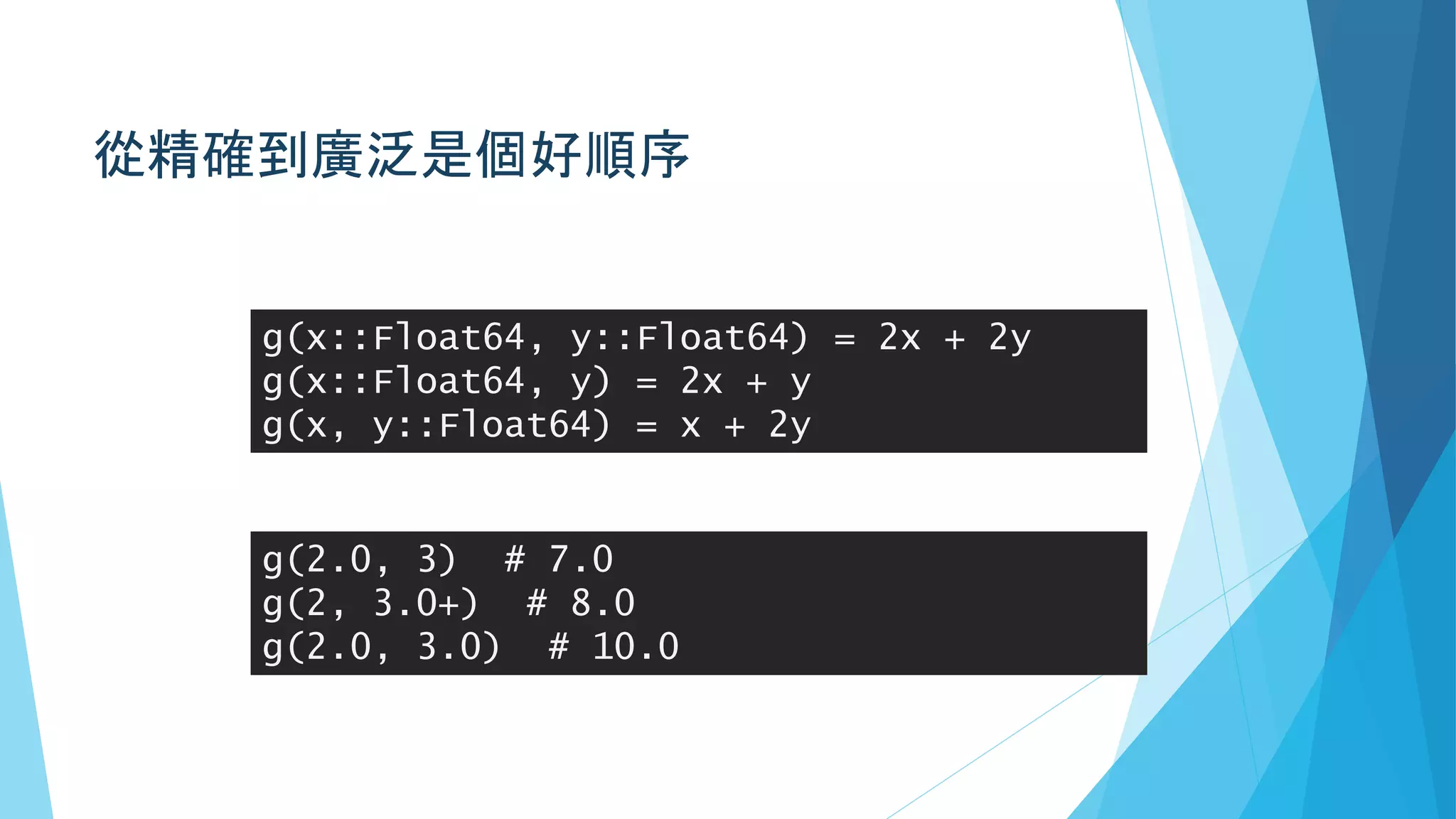 從精確到廣泛是個好順序

g(x::Float64, y::Float64) = 2x + 2y
g(x::Float64, y) = 2x + y
g(x, y::Float64) = x + 2y

g(2.0, 3)  # 7.0
g(2, 3.0+)  # 8.0
g(2.0, 3.0)  # 10.0